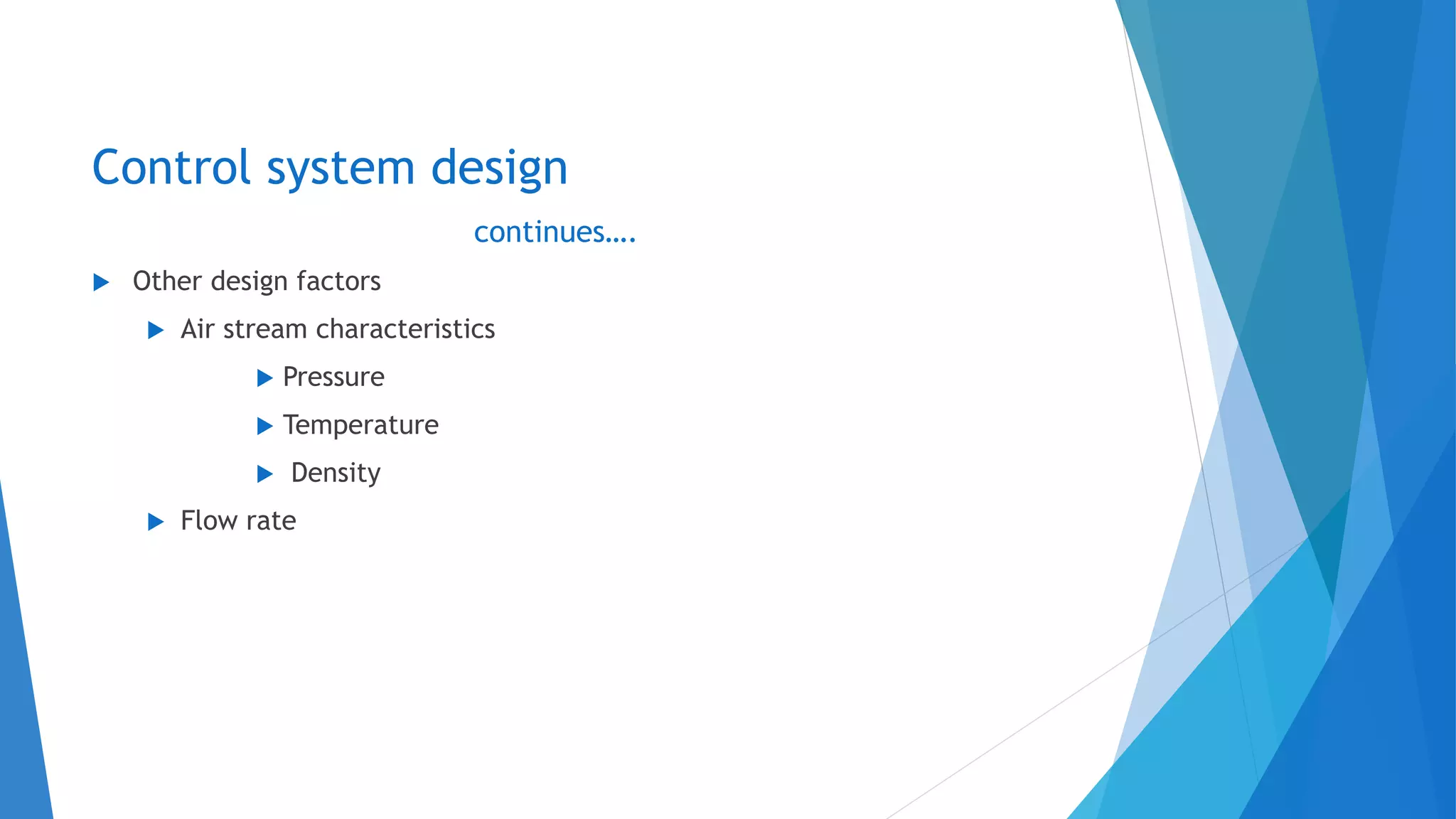 Control system design

continues….

Other design factors

Air stream characteristics

Pressure

Temperature

Density

Flow rate